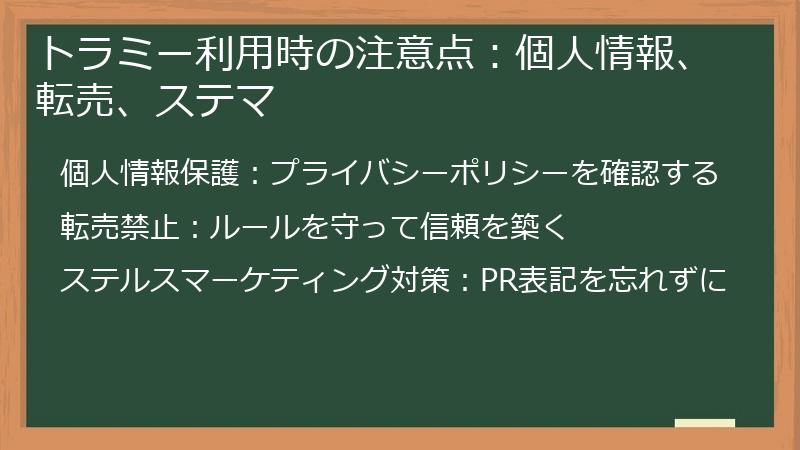 トラミー利用時の注意点：個人情報、転売、ステマ

個人情報保護：プライバシーポリシーを確認する

転売禁止：ルールを守って信頼を築く

ステルスマーケティング対策：PR表記を忘れずに